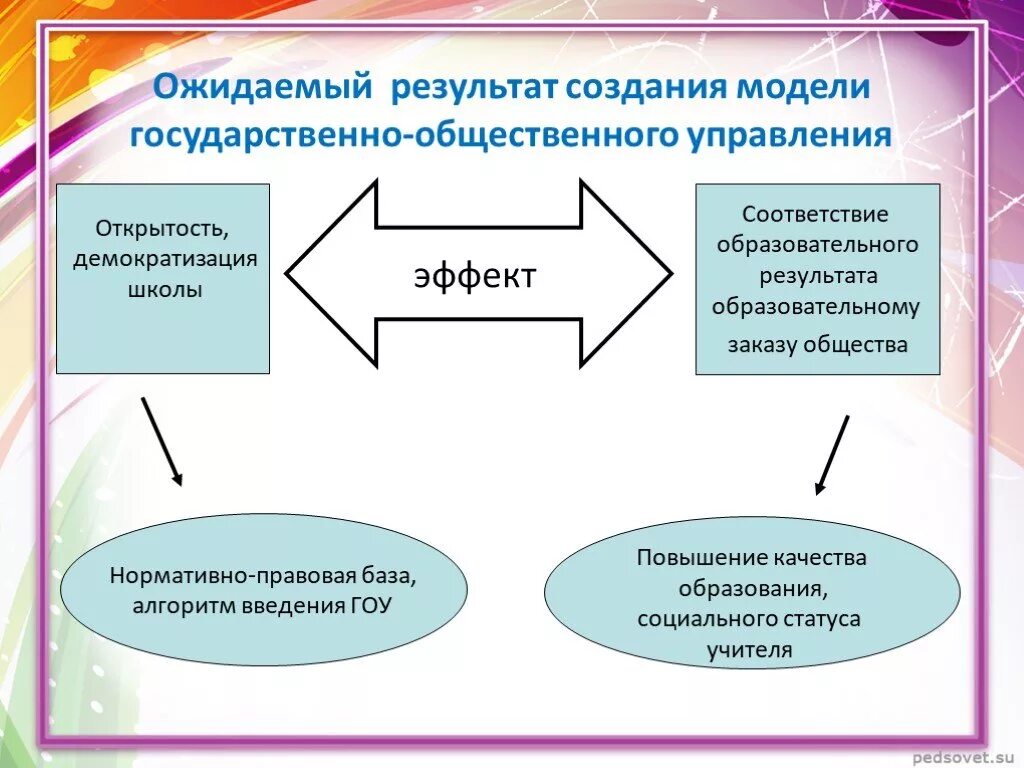 Ожидаемый результат создания модели государственно-общественного управления

Открытость, демократизация школы

эффект

Соответствие образовательного результата образовательному заказу общества

Нормативно-правовая база, алгоритм введения ГОУ

Повышение качества образования, социального статуса учителя

pedsovet.su